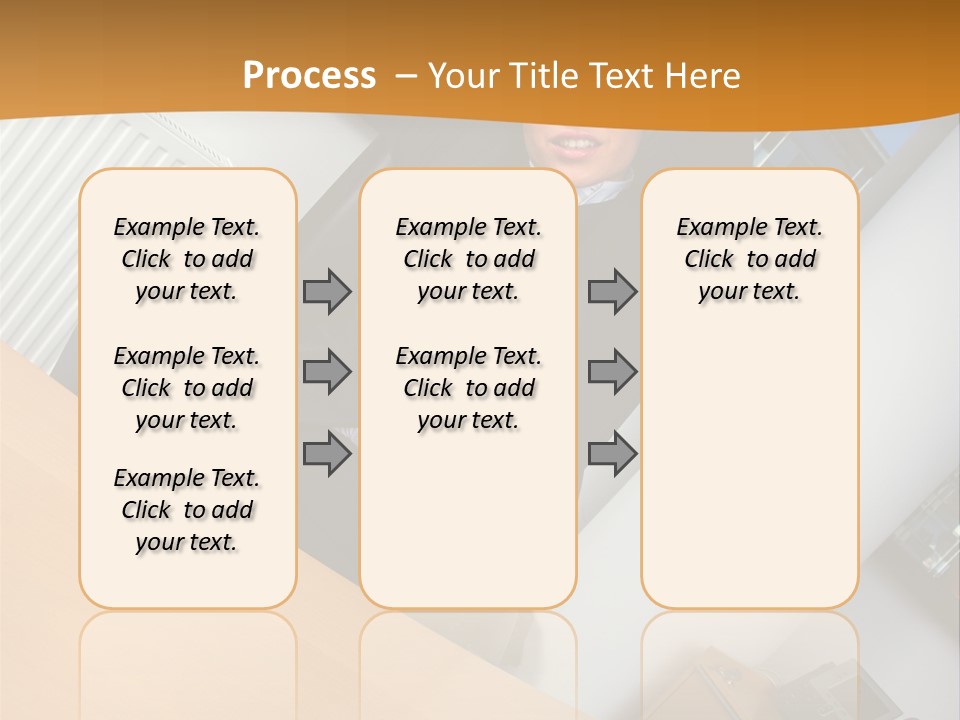 Process – Your Title Text Here

Example Text. Click to add your text.

Example Text. Click to add your text.

Example Text. Click to add your text.

Example Text. Click to add your text.

Example Text. Click to add your text.

Example Text. Click to add your text.